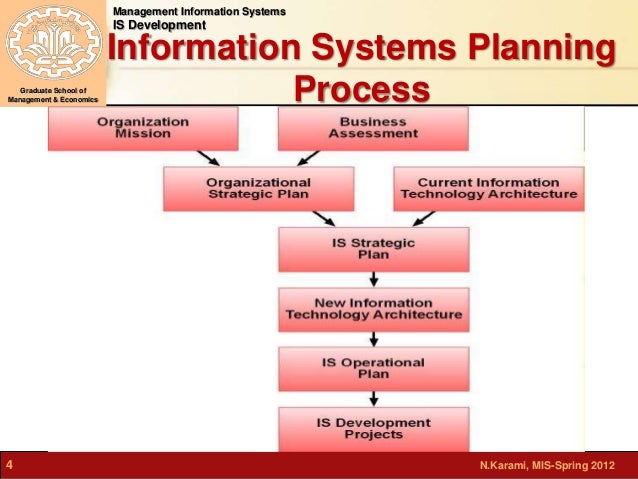 Graduate School of Management & Economics

Management Information Systems
IS Development

Information Systems Planning Process

Organization Mission

Business Assessment

Organizational Strategic Plan

Current Information Technology Architecture

IS Strategic Plan

New Information Technology Architecture

IS Operational Plan

IS Development Projects

4

N.Karami, MIS-Spring 2012